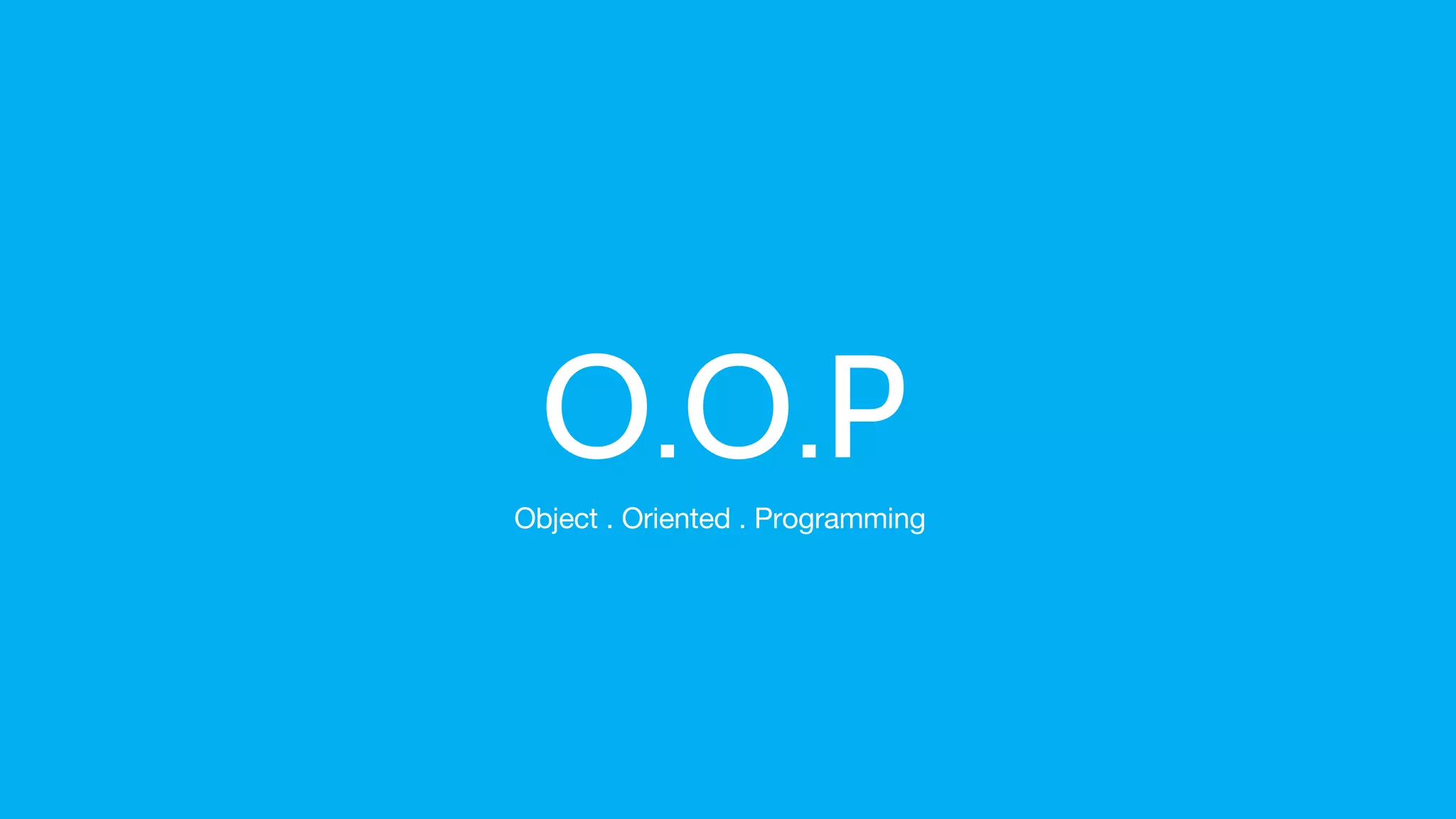 O.O.P

Object . Oriented . Programming